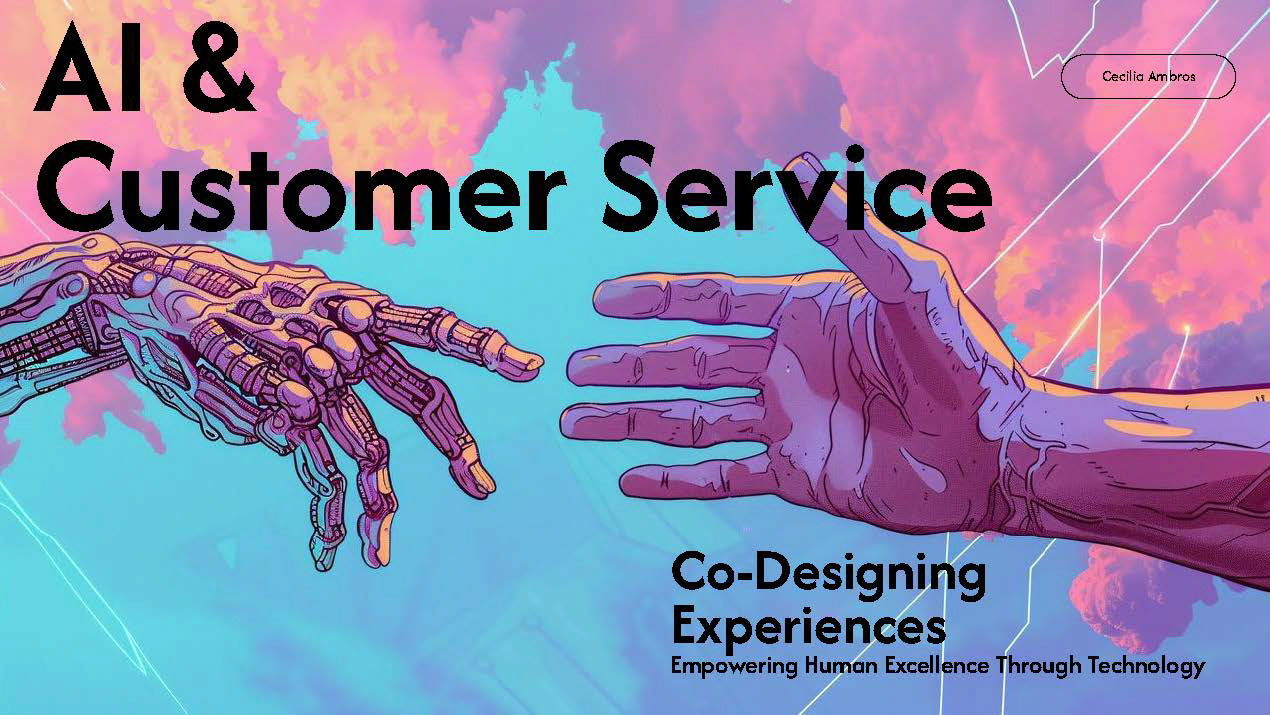 AI &
Customer Service

Cecilia Ambros

Co-Designing Experiences
Empowering Human Excellence Through Technology